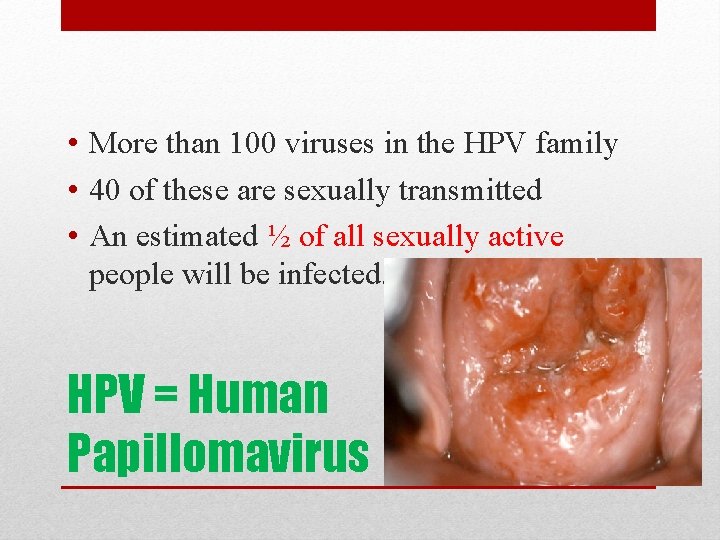 • More than 100 viruses in the HPV family
• 40 of these are sexually transmitted
• An estimated ½ of all sexually active people will be infected.

HPV = Human Papillomavirus